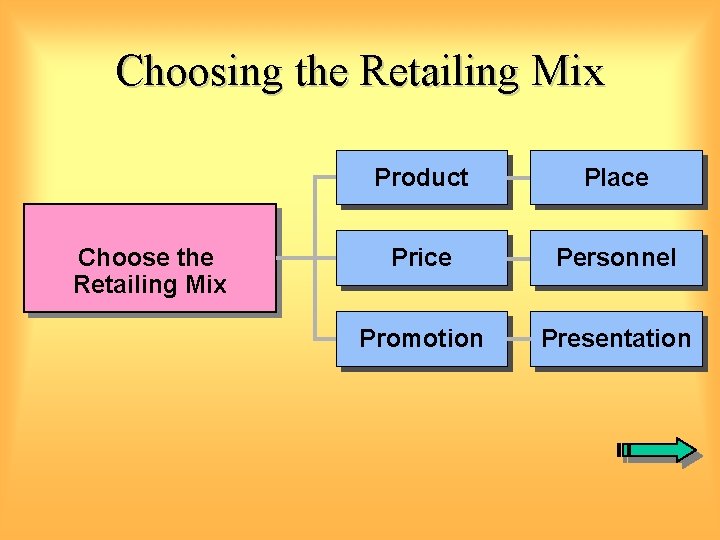 Choosing the Retailing Mix

Choose the Retailing Mix

Product

Place

Price

Personnel

Promotion

Presentation